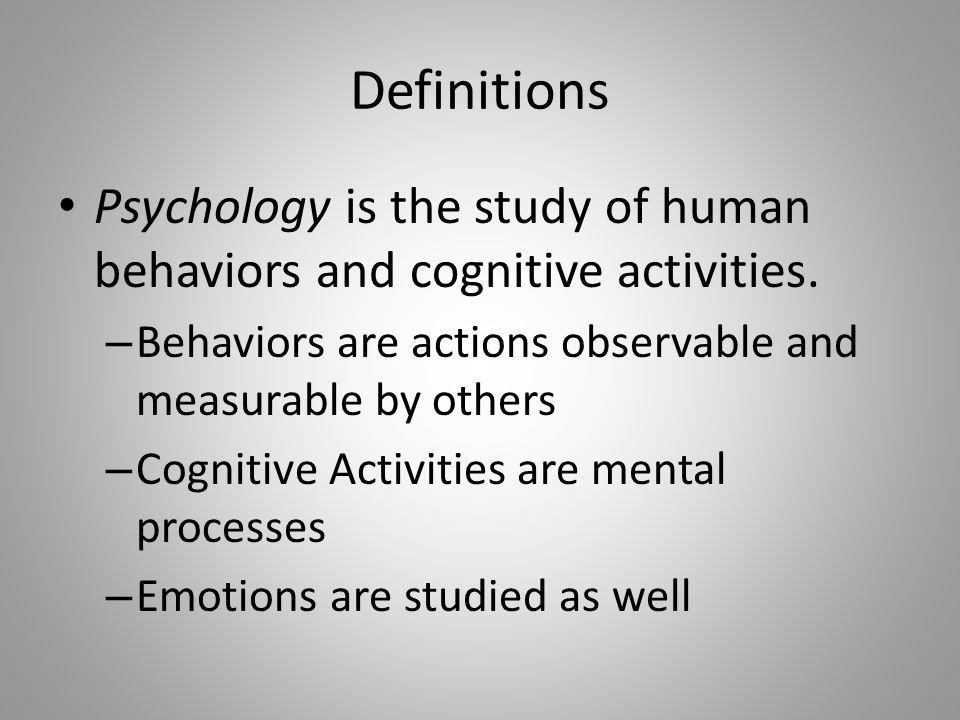 Definitions

• Psychology is the study of human behaviors and cognitive activities.
– Behaviors are actions observable and measurable by others
– Cognitive Activities are mental processes
– Emotions are studied as well